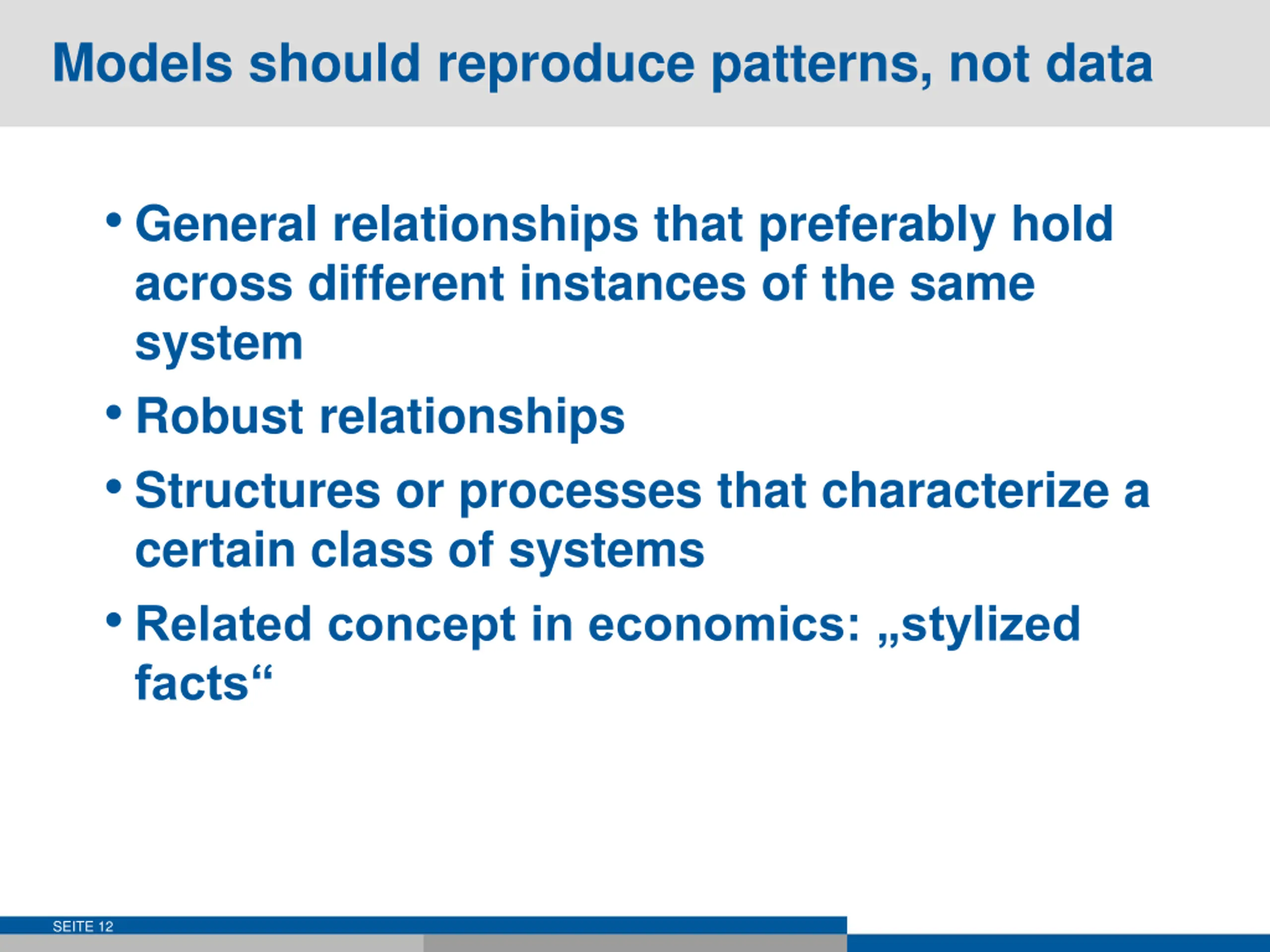 Models should reproduce patterns, not data

• General relationships that preferably hold across different instances of the same system

• Robust relationships

• Structures or processes that characterize a certain class of systems

• Related concept in economics: „stylized facts“

SEITE 12